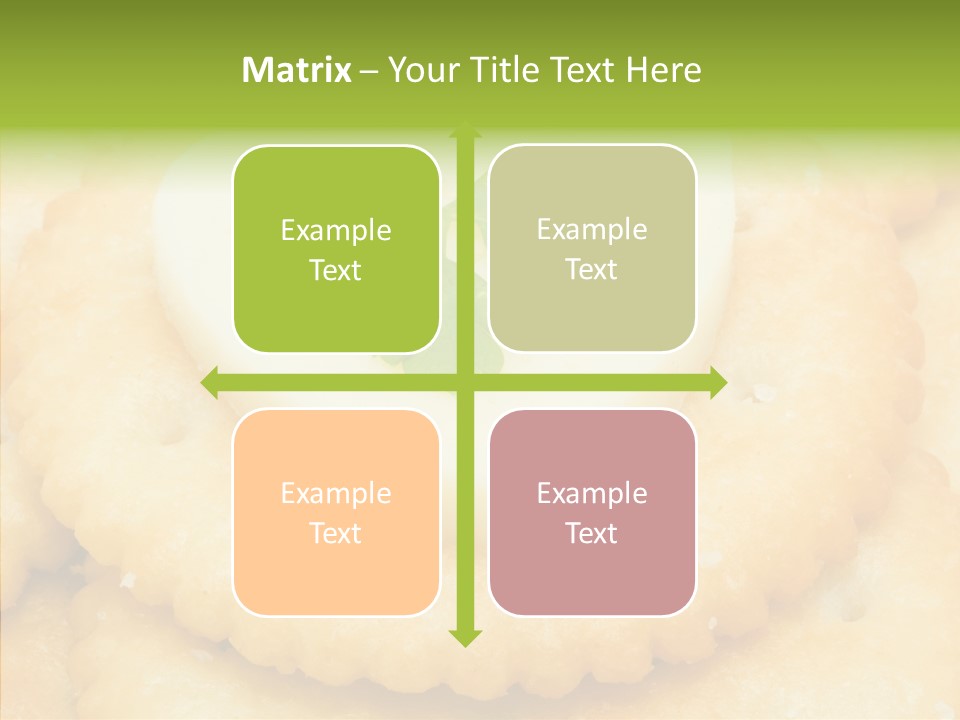 Matrix – Your Title Text Here

Example Text

Example Text

Example Text

Example Text